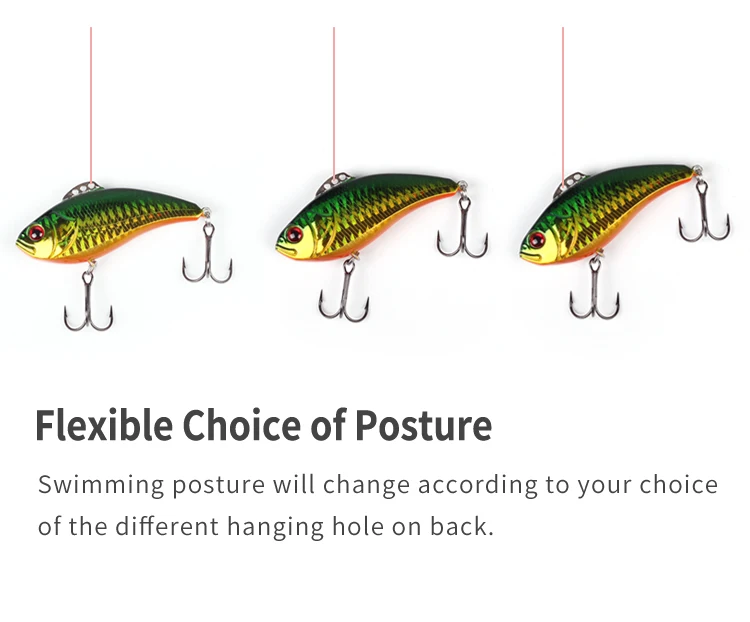 Flexible Choice of Posture

Swimming posture will change according to your choice of the different hanging hole on back.